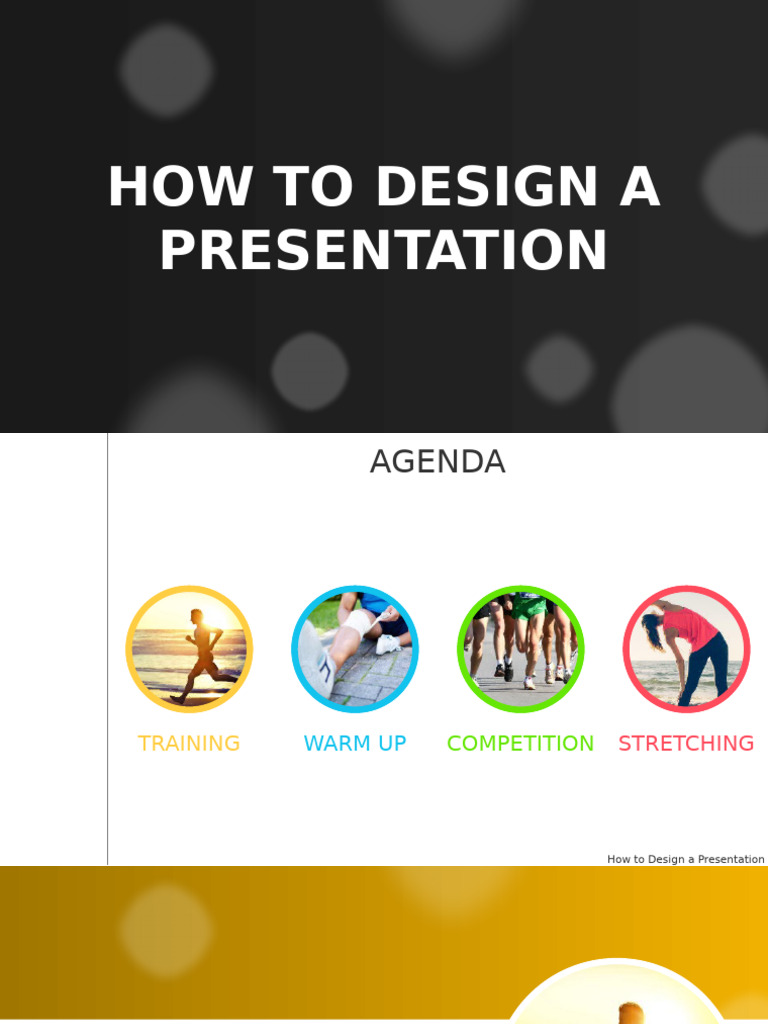 HOW TO DESIGN A PRESENTATION

AGENDA

TRAINING

WARM UP

COMPETITION

STRETCHING

How to Design a Presentation